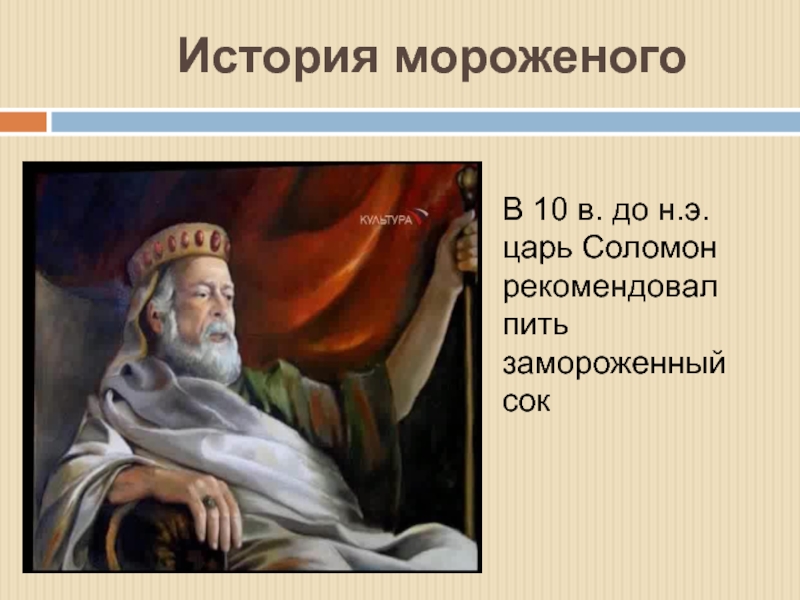 История мороженого

КУЛЬТУРА

В 10 в. до н.э. царь Соломон рекомендовал пить замороженный сок